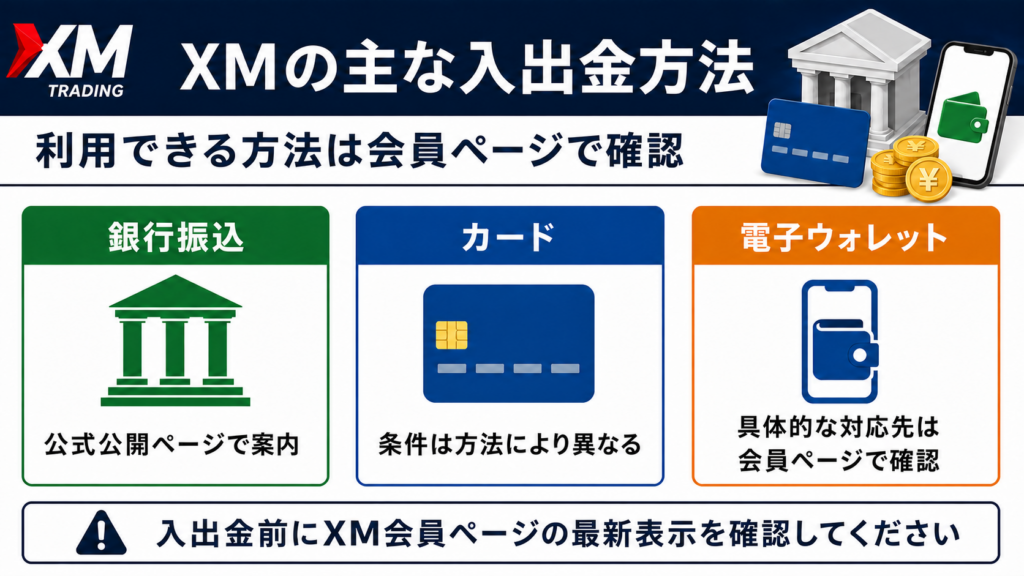 XM
TRADING

XMの主な入出金方法

利用できる方法は会員ページで確認

銀行振込

公式公開ページで案内

カード

条件は方法により異なる

電子ウォレット

具体的な対応先は
会員ページで確認

入出金前にXM会員ページの最新表示を確認してください